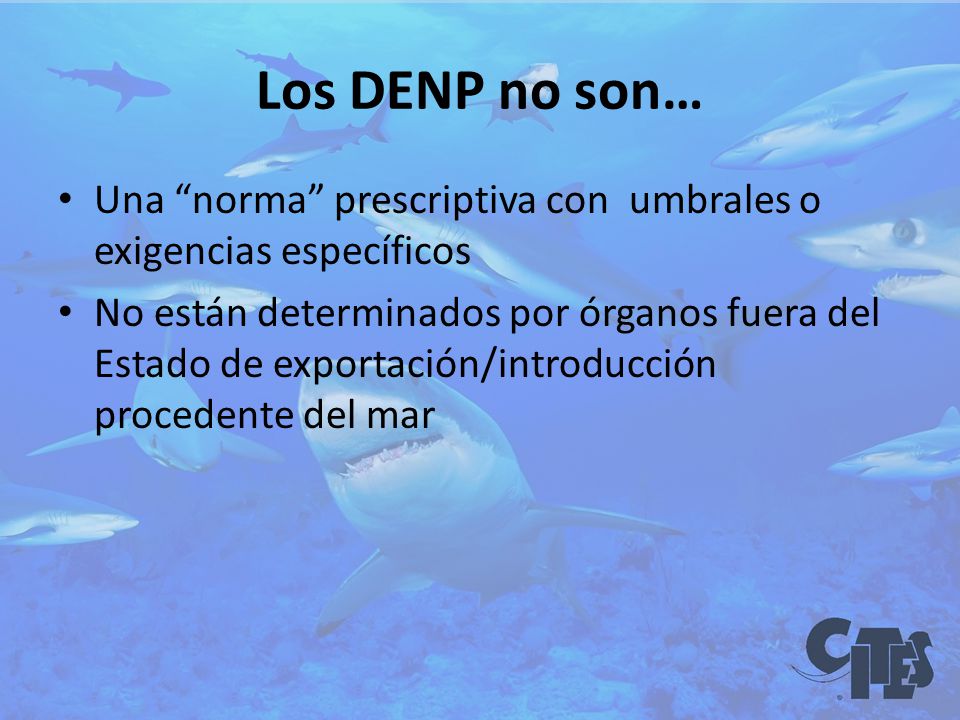 Los DENP no son…

• Una “norma” prescriptiva con umbrales o exigencias específicos
• No están determinados por órganos fuera del Estado de exportación/introducción procedente del mar

CITES